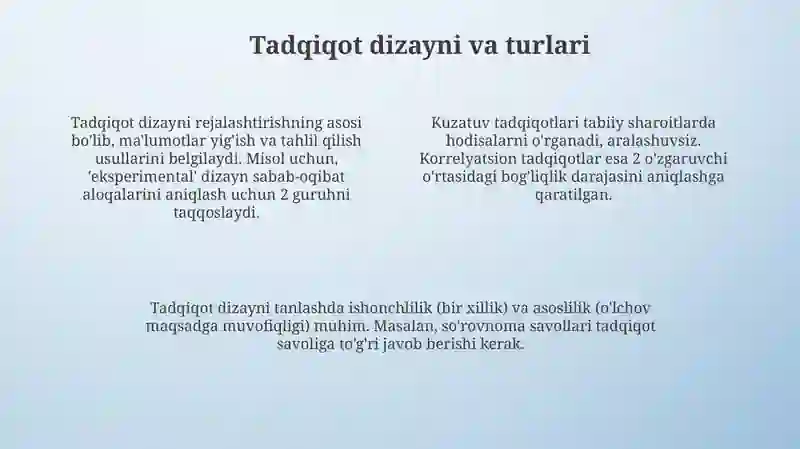 Tadqiqot dizayni va turlari

Tadqiqot dizayni rejalashtirishning asosi bo'lib, ma'lumotlar yig'ish va tahlil qilish usullarini belgilaydi. Misol uchun, 'eksperimental' dizayn sabab-oqibat aloqalarini aniqlash uchun 2 guruhni taqqoslaydi.

Kuzatuv tadqiqotlari tabiiy sharoitlarda hodisalarni o'rganadi, aralashuvsiz. Korrelyatsion tadqiqotlar esa 2 o'zgaruvchi o'rtasidagi bog'liqlik darajasini aniqlashga qaratilgan.

Tadqiqot dizayni tanlashda ishonchlilik (bir xillik) va asoslilik (o'lchov maqsadga muvofiqligi) muhim. Masalan, so'rovnoma savollari tadqiqot savoliga to'g'ri javob berishi kerak.